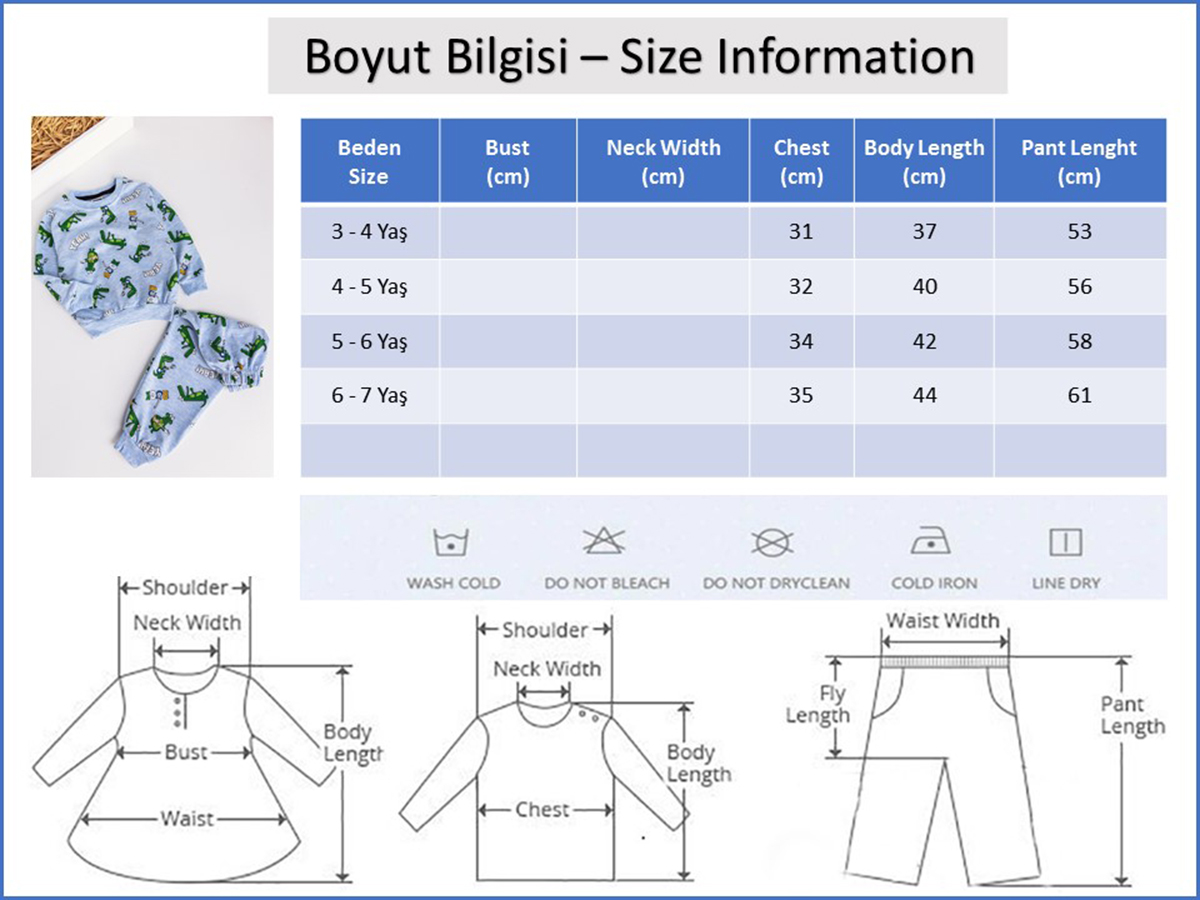 Boyut Bilgisi – Size Information

| Beden Size | Bust (cm) | Neck Width (cm) | Chest (cm) | Body Length (cm) | Pant Lenght (cm) |
|---|---|---|---|---|---|
| 3 - 4 Yaş | | | 31 | 37 | 53 |
| 4 - 5 Yaş | | | 32 | 40 | 56 |
| 5 - 6 Yaş | | | 34 | 42 | 58 |
| 6 - 7 Yaş | | | 35 | 44 | 61 |
| | | | | | |

WASH COLD
DO NOT BLEACH
DO NOT DRYCLEAN
COLD IRON
LINE DRY

Shoulder
Neck Width
Bust
Waist
Body Length

Shoulder
Neck Width
Chest
Body Length

Waist Width
Fly Length
Pant Length